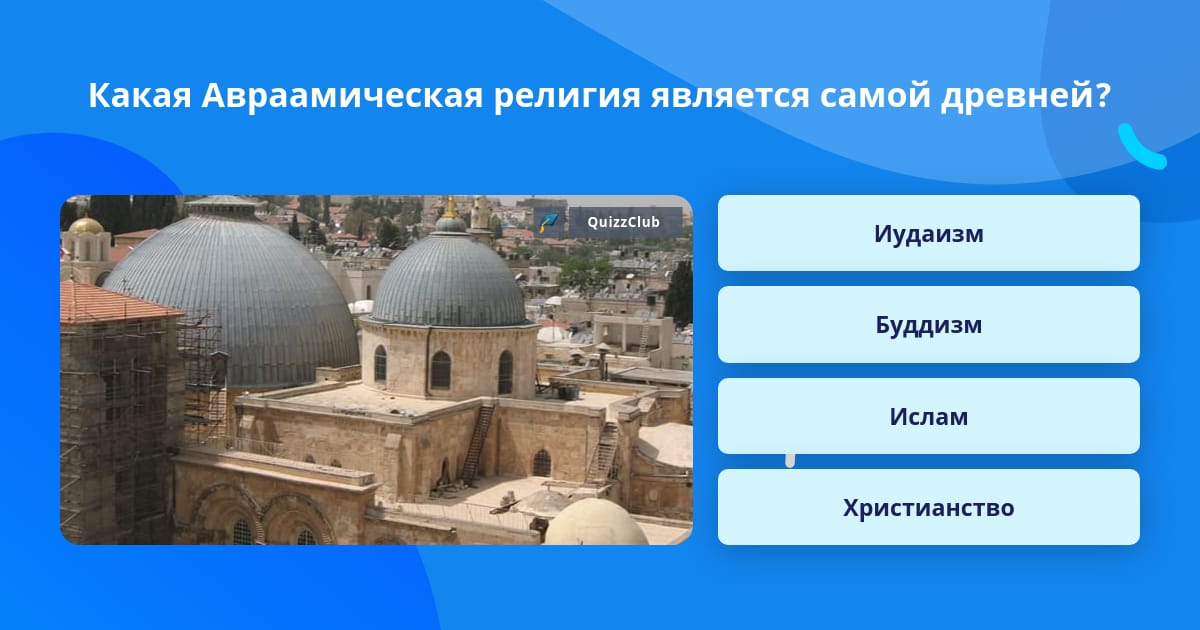 Какая Авраамическая религия является самой древней?

QuizzClub

Иудаизм

Буддизм

Ислам

Христианство